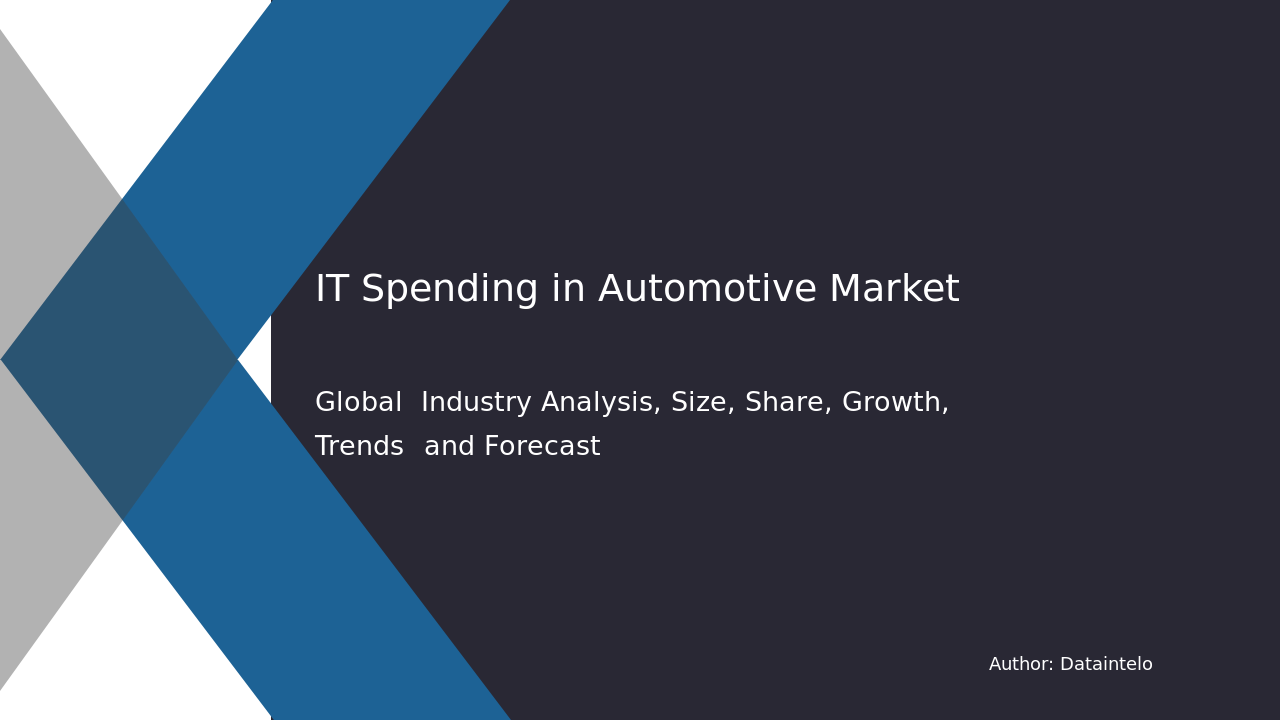 IT Spending in Automotive Market

Global Industry Analysis, Size, Share, Growth, Trends and Forecast

Author: Dataintelo